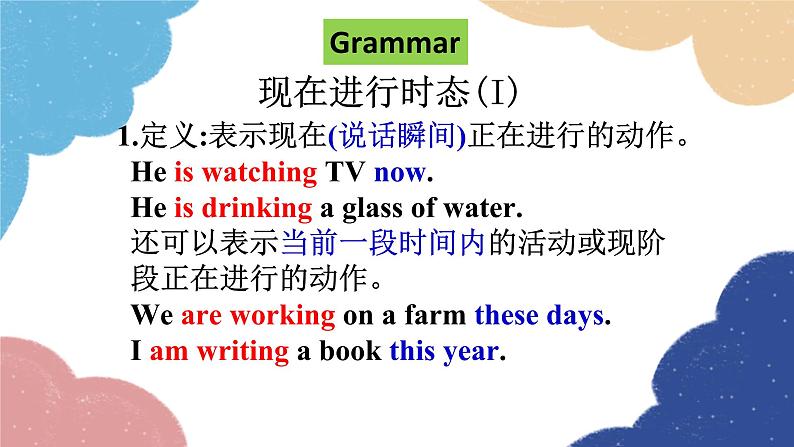 Grammar

现在进行时态(I)

1.定义:表示现在(说话瞬间)正在进行的动作。

He is watching TV now.

He is drinking a glass of water.

还可以表示当前一段时间内的活动或现阶段正在进行的动作。

We are working on a farm these days.

I am writing a book this year.